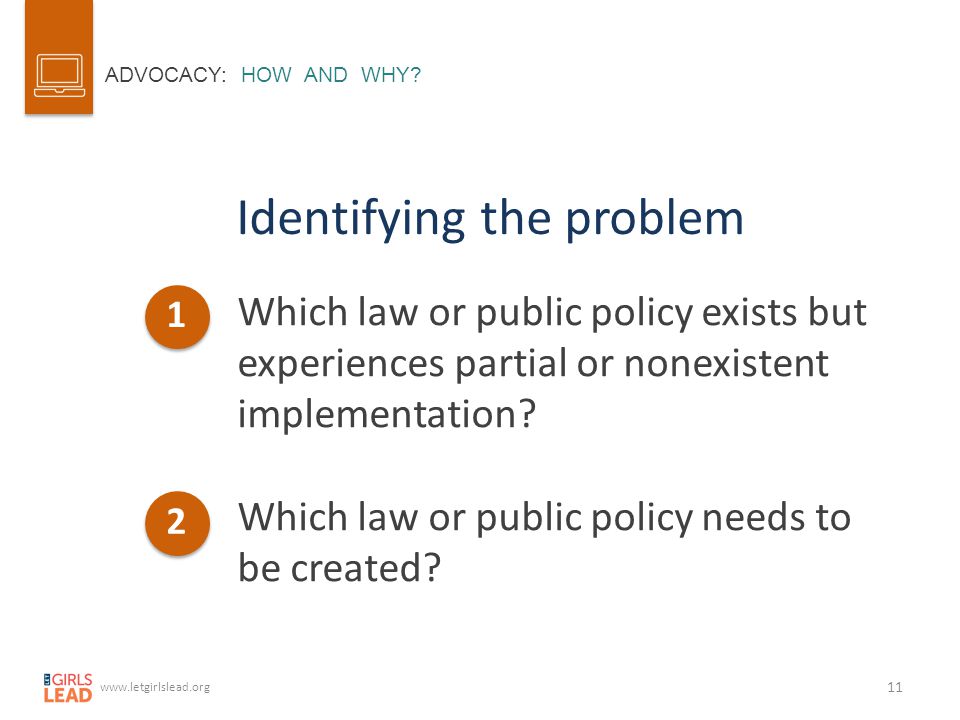 ADVOCACY: HOW AND WHY?

Identifying the problem

1 Which law or public policy exists but experiences partial or nonexistent implementation?

2 Which law or public policy needs to be created?

GIRLS LEAD www.letgirlslead.org

11